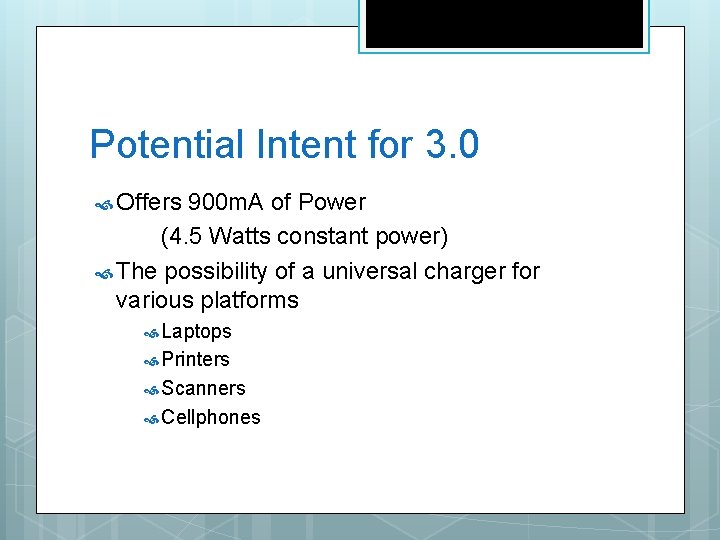 Potential Intent for 3.0

Offers 900mA of Power

(4.5 Watts constant power)

The possibility of a universal charger for various platforms

Laptops

Printers

Scanners

Cellphones